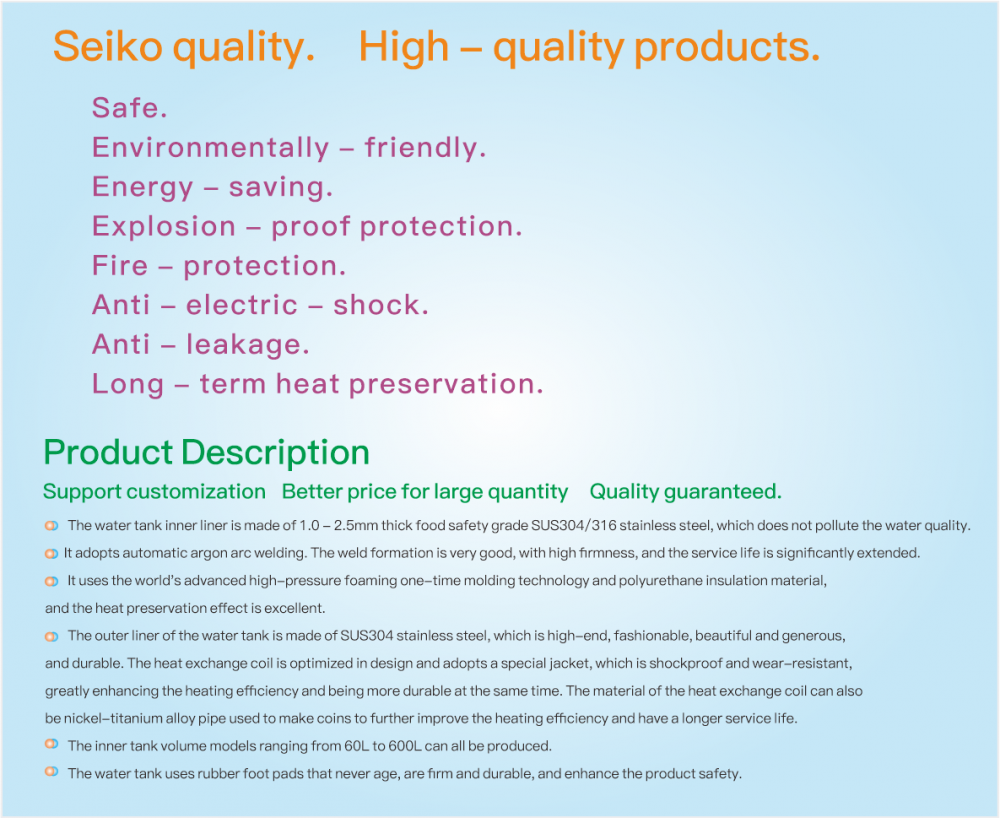 Seiko quality. High – quality products.

Safe.
Environmentally – friendly.
Energy – saving.
Explosion – proof protection.
Fire – protection.
Anti – electric – shock.
Anti – leakage.
Long – term heat preservation.

Product Description

Support customization Better price for large quantity Quality guaranteed.

The water tank inner liner is made of 1.0 – 2.5mm thick food safety grade SUS304/316 stainless steel, which does not pollute the water quality.

It adopts automatic argon arc welding. The weld formation is very good, with high firmness, and the service life is significantly extended.

It uses the world's advanced high–pressure foaming one–time molding technology and polyurethane insulation material, and the heat preservation effect is excellent.

The outer liner of the water tank is made of SUS304 stainless steel, which is high–end, fashionable, beautiful and generous, and durable. The heat exchange coil is optimized in design and adopts a special jacket, which is shockproof and wear–resistant, greatly enhancing the heating efficiency and being more durable at the same time. The material of the heat exchange coil can also be nickel–titanium alloy pipe used to make coins to further improve the heating efficiency and have a longer service life.

The inner tank volume models ranging from 60L to 600L can all be produced.

The water tank uses rubber foot pads that never age, are firm and durable, and enhance the product safety.